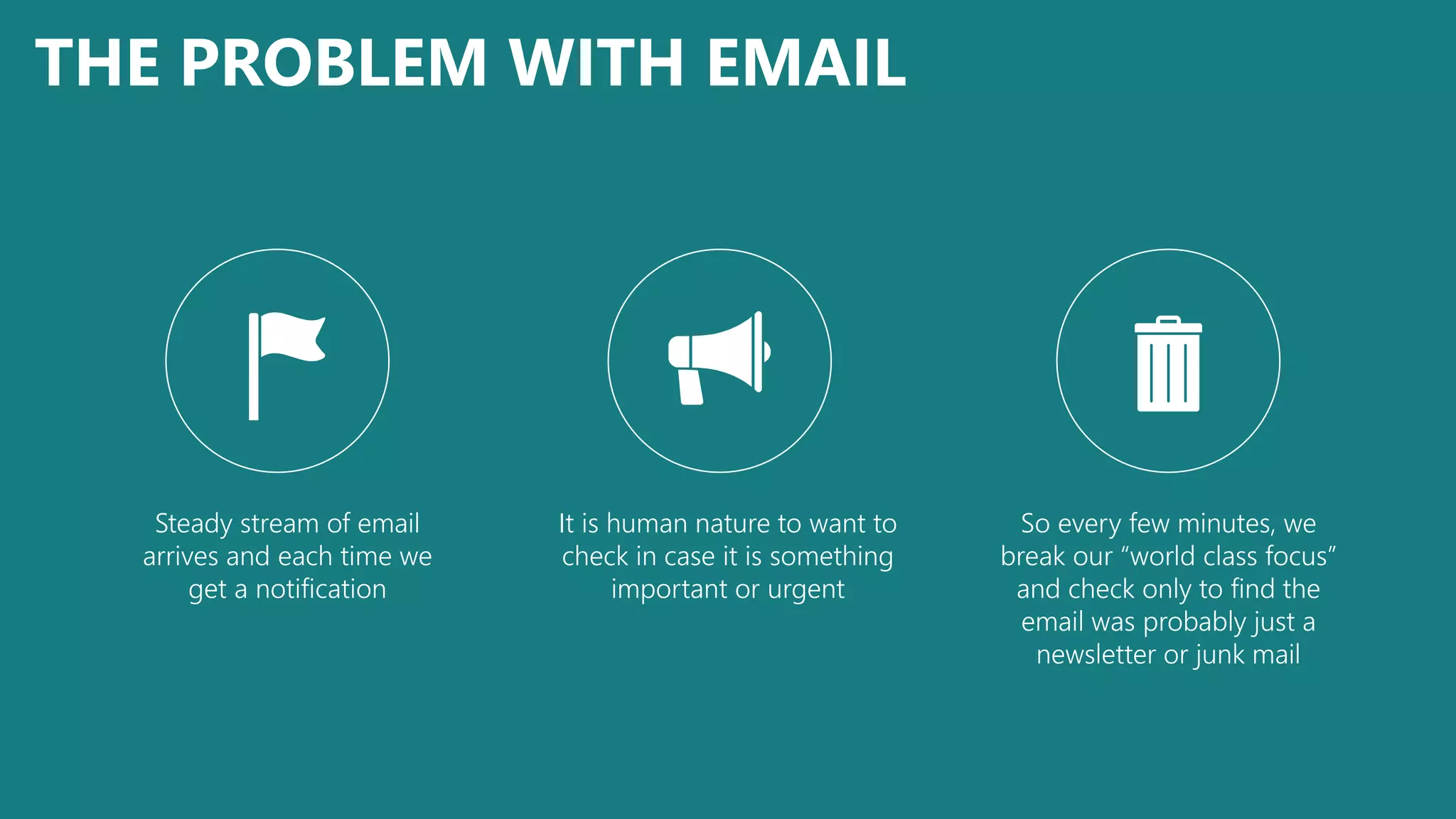 THE PROBLEM WITH EMAIL

Steady stream of email arrives and each time we get a notification

It is human nature to want to check in case it is something important or urgent

So every few minutes, we break our “world class focus” and check only to find the email was probably just a newsletter or junk mail